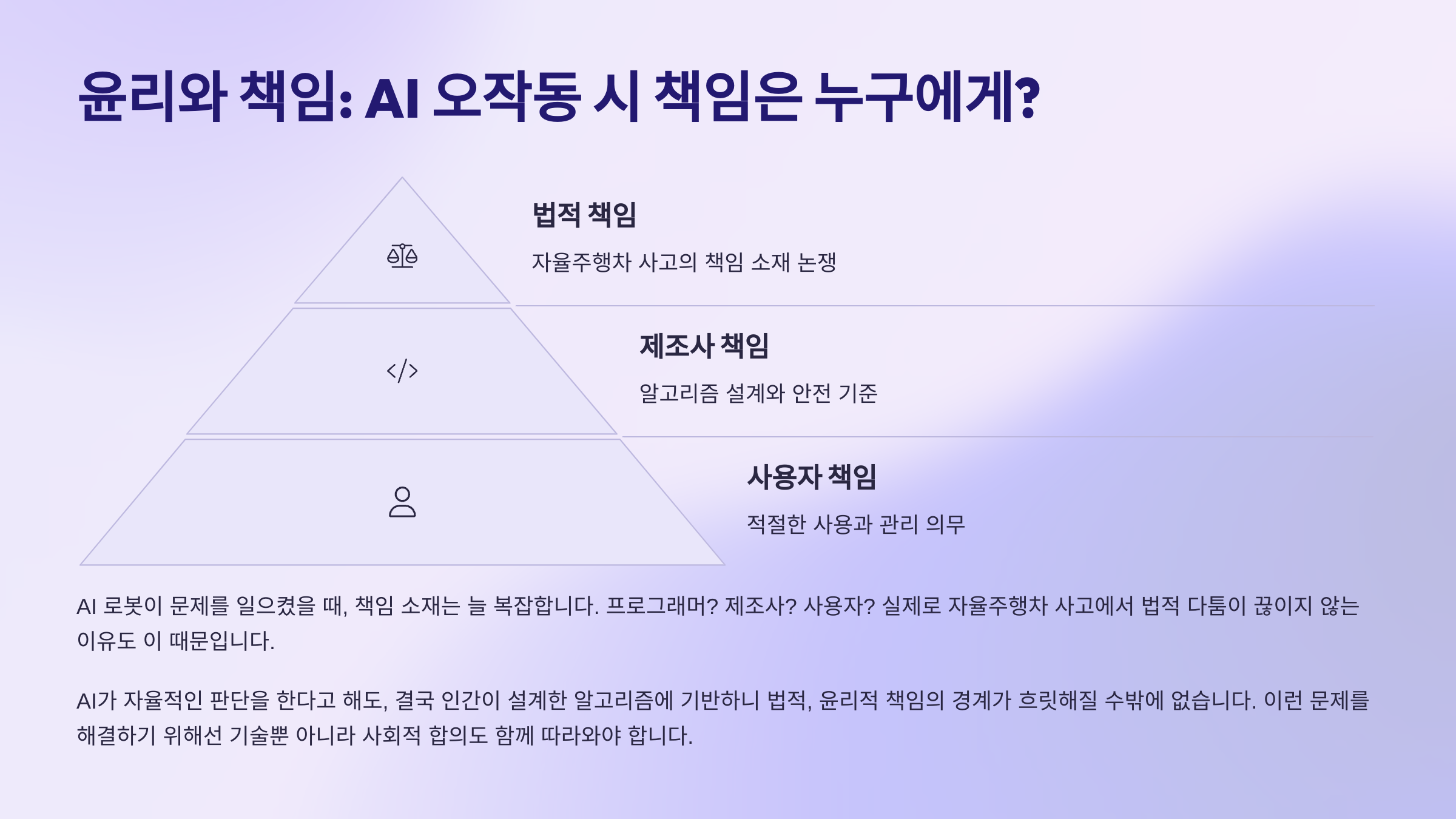 윤리와 책임: AI 오작동 시 책임은 누구에게?

법적 책임

자율주행차 사고의 책임 소재 논쟁

제조사 책임

알고리즘 설계와 안전 기준

사용자 책임

적절한 사용과 관리 의무

AI 로봇이 문제를 일으켰을 때, 책임 소재는 늘 복잡합니다. 프로그래머? 제조사? 사용자? 실제로 자율주행차 사고에서 법적 다툼이 끊이지 않는 이유도 이 때문입니다.

AI가 자율적인 판단을 한다고 해도, 결국 인간이 설계한 알고리즘에 기반하니 법적, 윤리적 책임의 경계가 흐릿해질 수밖에 없습니다. 이런 문제를 해결하기 위해선 기술뿐 아니라 사회적 합의도 함께 따라와야 합니다.